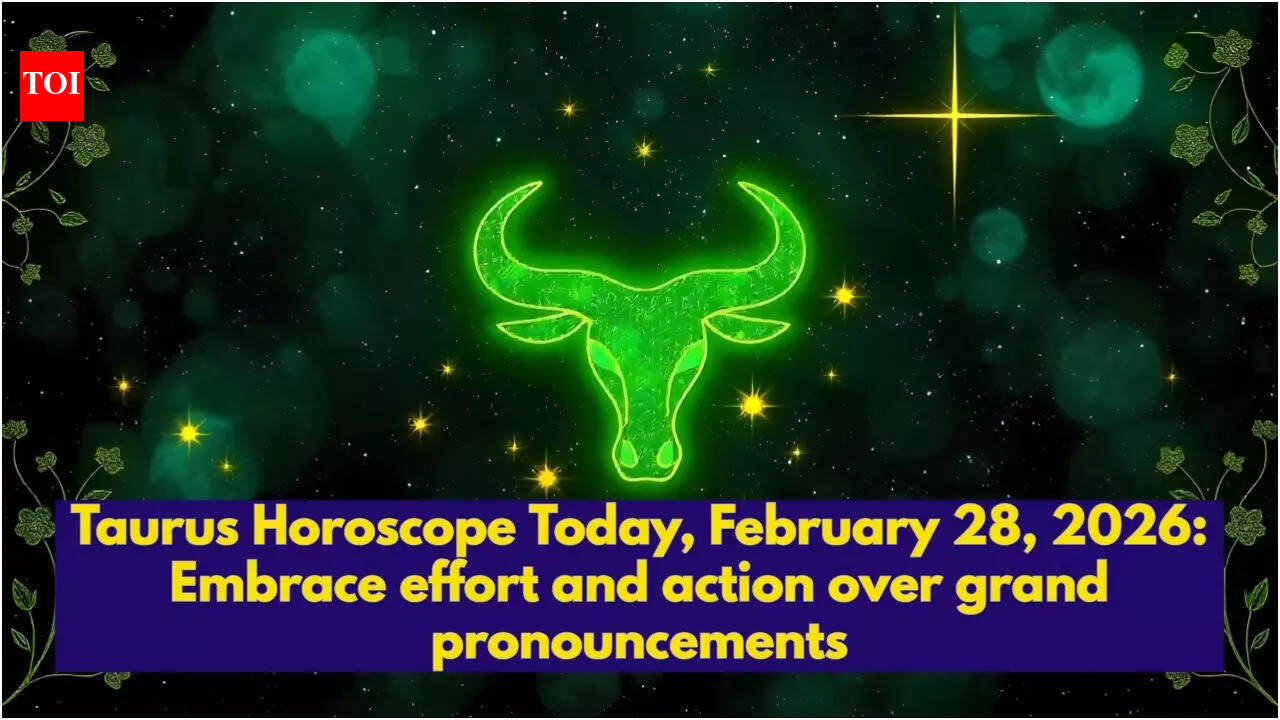 TOI

Taurus Horoscope Today, February 28, 2026: Embrace effort and action over grand pronouncements